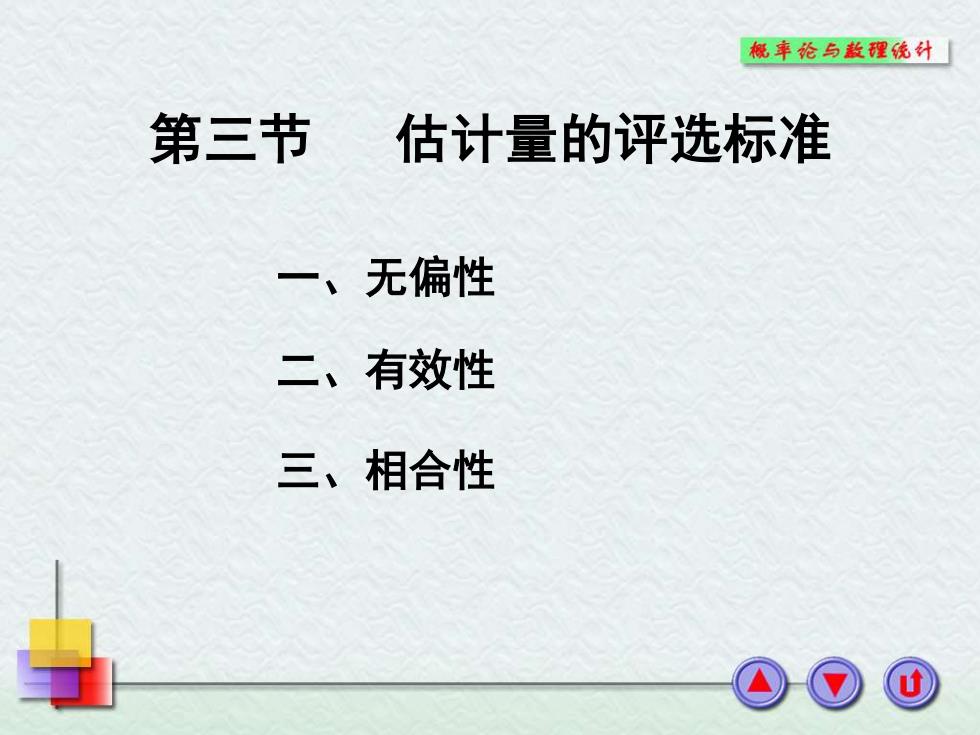 概率论与数理统计

第三节　估计量的评选标准

一、无偏性

二、有效性

三、相合性